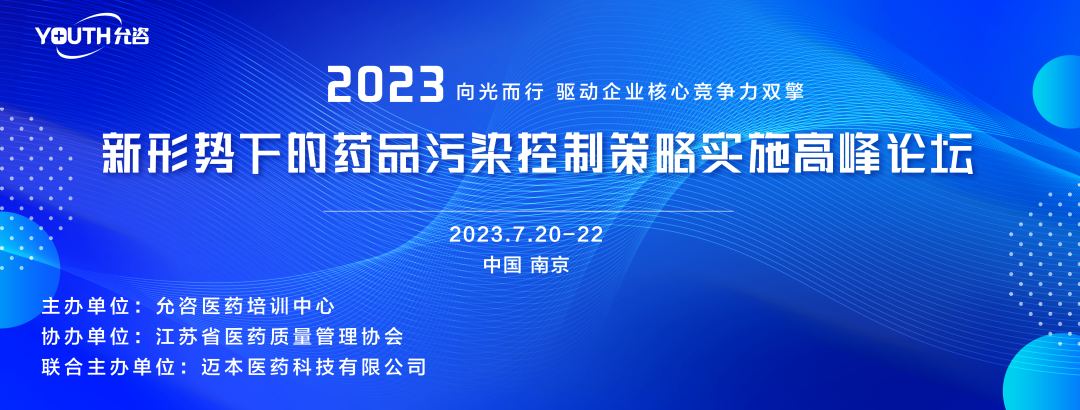 YOUTH允咨

2023 向光而行 驱动企业核心竞争力双擎

新形势下的药品污染控制策略实施高峰论坛

2023.7.20-22

中国 南京

主办单位：允咨医药培训中心

协办单位：江苏省医药质量管理协会

联合主办单位：迈本医药科技有限公司